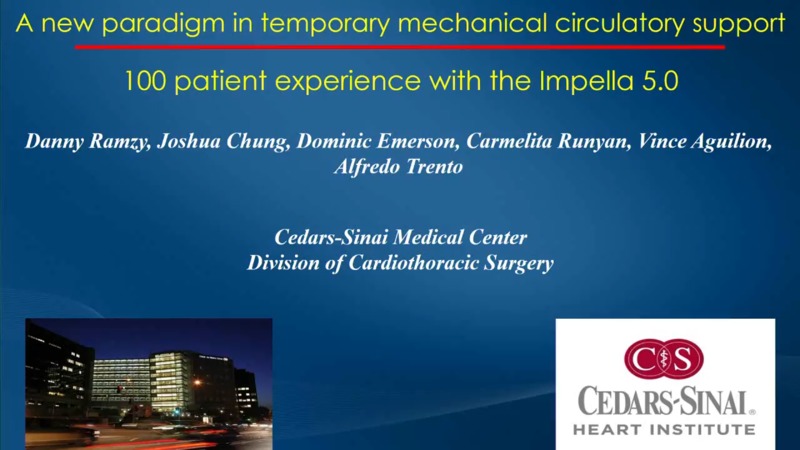 A new paradigm in temporary mechanical circulatory support

100 patient experience with the Impella 5.0

Danny Ramzy, Joshua Chung, Dominic Emerson, Carmelita Runyan, Vince Aguilion, Alfredo Trento

Cedars-Sinai Medical Center
Division of Cardiothoracic Surgery

CS

CEDARS-SINAI®
HEART INSTITUTE